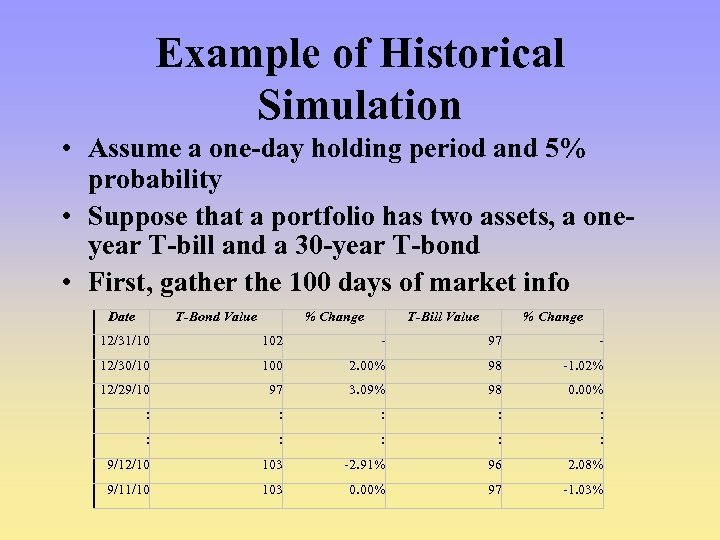 Example of Historical Simulation

• Assume a one-day holding period and 5% probability

• Suppose that a portfolio has two assets, a one-year T-bill and a 30-year T-bond

• First, gather the 100 days of market info

| Date | T-Bond Value | % Change | T-Bill Value | % Change |
|---|---|---|---|---|
| 12/31/10 | 102 | - | 97 | - |
| 12/30/10 | 100 | 2.00% | 98 | -1.02% |
| 12/29/10 | 97 | 3.09% | 98 | 0.00% |
| : | : | : | : | : |
| : | : | : | : | : |
| 9/12/10 | 103 | -2.91% | 96 | 2.08% |
| 9/11/10 | 103 | 0.00% | 97 | -1.03% |